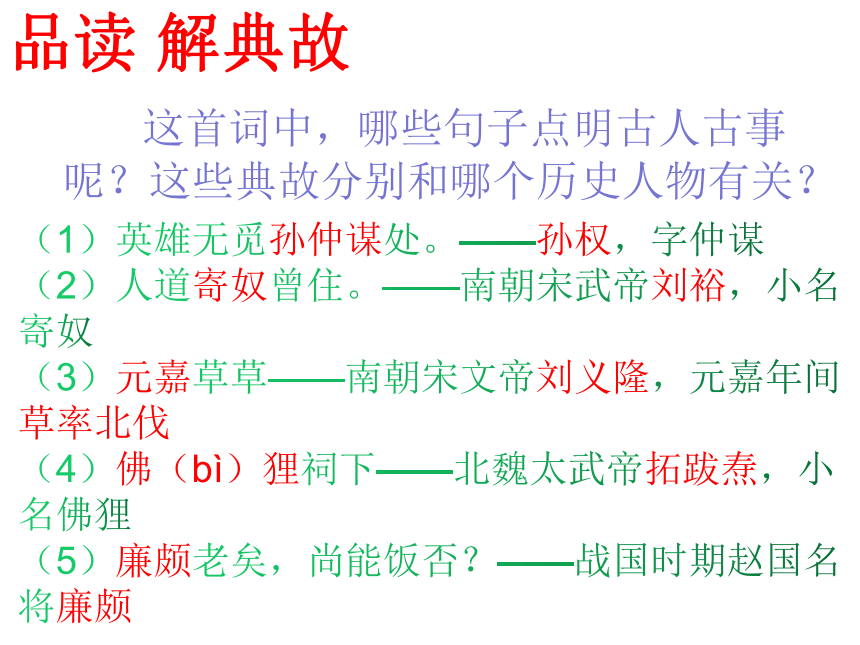 品读 解典故

这首词中，哪些句子点明古人古事呢？这些典故分别和哪个历史人物有关？

（1）英雄无觅孙仲谋处。——孙权，字仲谋
（2）人道寄奴曾住。——南朝宋武帝刘裕，小名寄奴
（3）元嘉草草——南朝宋文帝刘义隆，元嘉年间草率北伐
（4）佛（bì）狸祠下——北魏太武帝拓跋焘，小名佛狸
（5）廉颇老矣，尚能饭否？——战国时期赵国名将廉颇